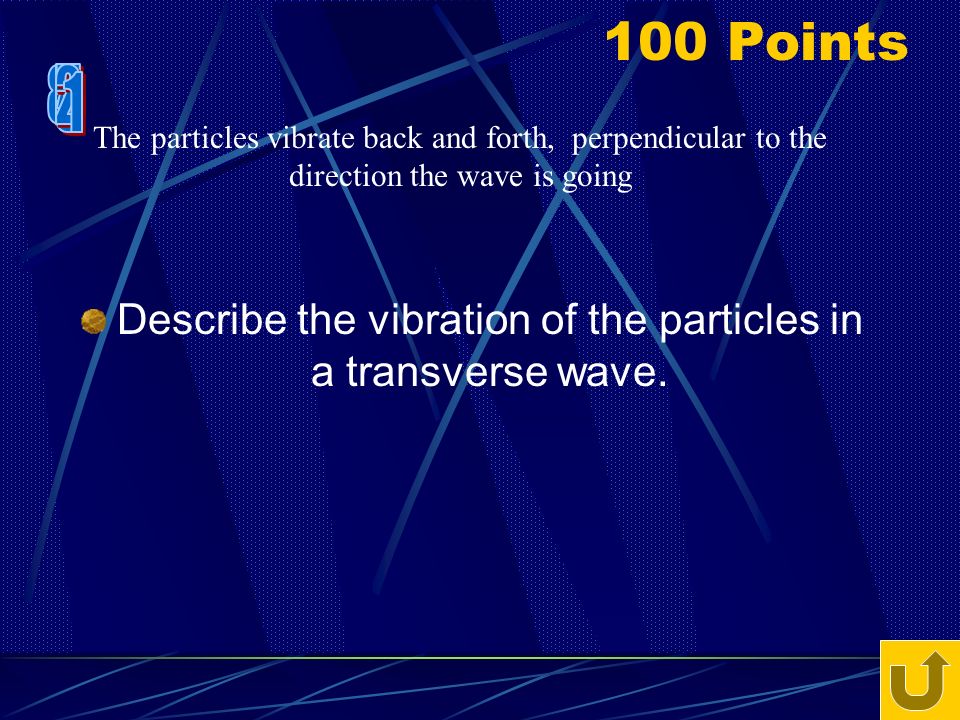 100 Points

The particles vibrate back and forth, perpendicular to the direction the wave is going

Describe the vibration of the particles in a transverse wave.